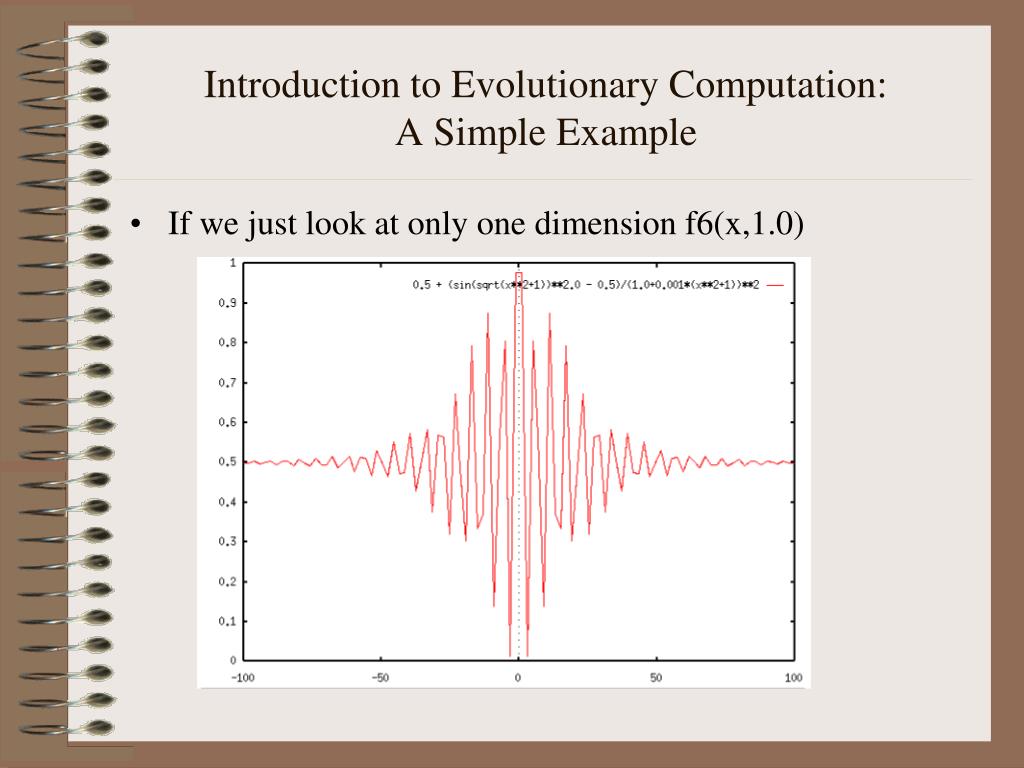 Introduction to Evolutionary Computation:
A Simple Example

• If we just look at only one dimension f6(x,1.0)

0.5 + (sin(sqrt(x**2+1))**2.0 - 0.5)/(1.0+0.001*(x**2+1))**2

1
0.9
0.8
0.7
0.6
0.5
0.4
0.3
0.2
0.1
0

-100 -50 0 50 100